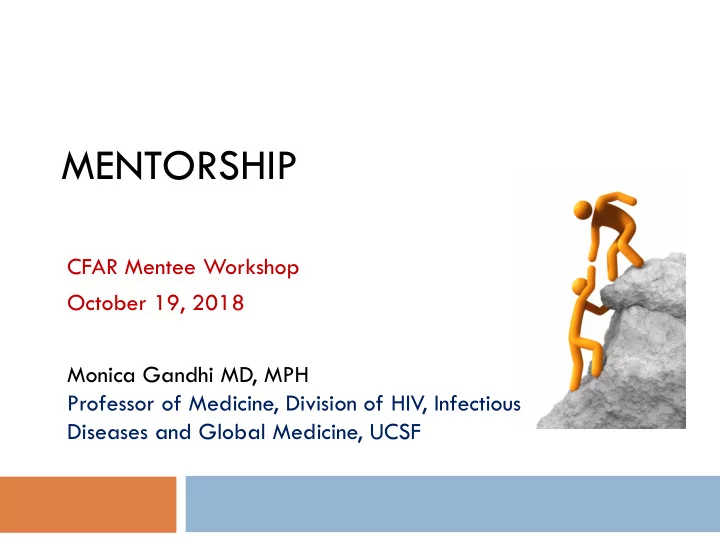 MENTORSHIP

CFAR Mentee Workshop
October 19, 2018

Monica Gandhi MD, MPH
Professor of Medicine, Division of HIV, Infectious Diseases and Global Medicine, UCSF